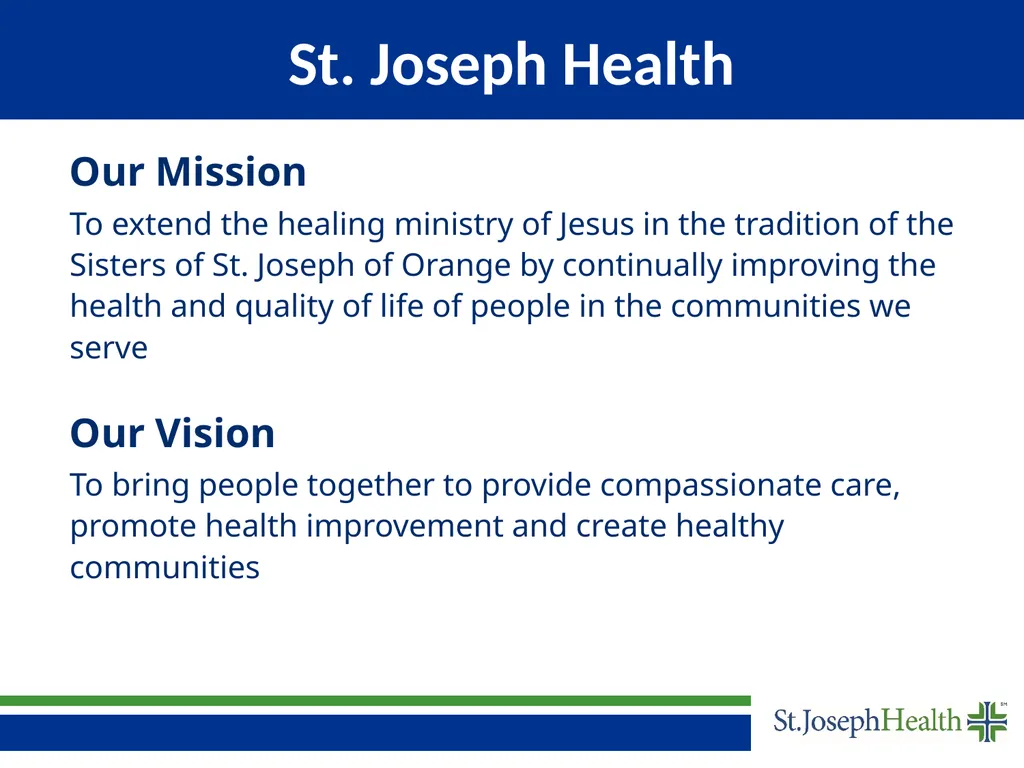 St. Joseph Health

Our Mission

To extend the healing ministry of Jesus in the tradition of the Sisters of St. Joseph of Orange by continually improving the health and quality of life of people in the communities we serve

Our Vision

To bring people together to provide compassionate care, promote health improvement and create healthy communities

St.JosephHealth